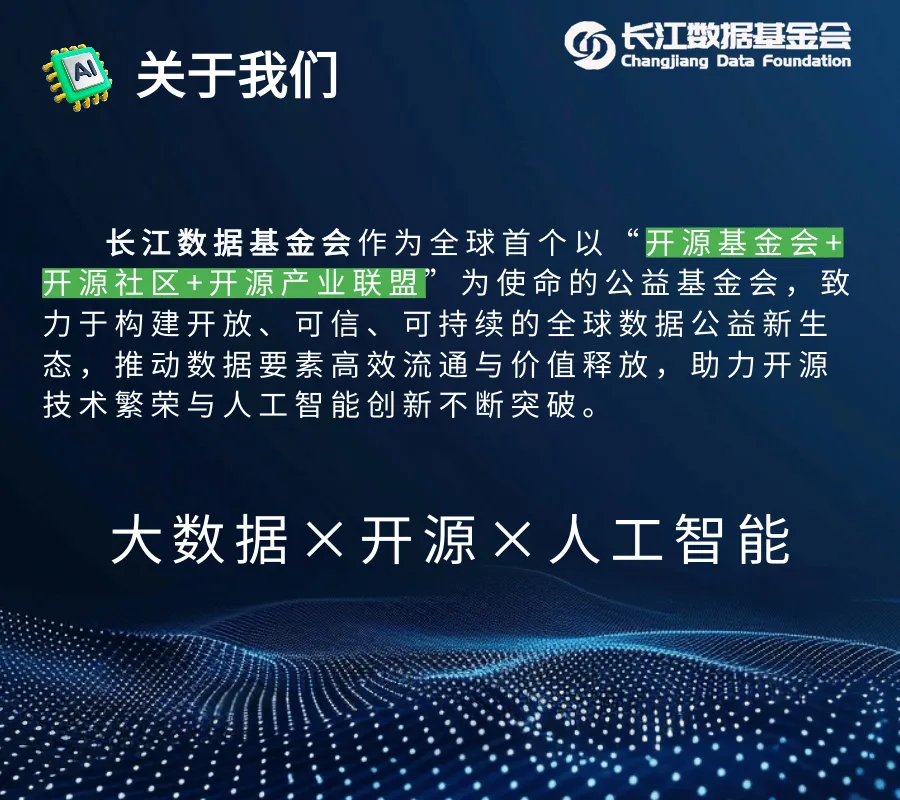 AI

关于我们

长江数据基金会
Changjiang Data Foundation

长江数据基金会作为全球首个以“开源基金会+开源社区+开源产业联盟”为使命的公益基金会，致力于构建开放、可信、可持续的全球数据公益新生态，推动数据要素高效流通与价值释放，助力开源技术繁荣与人工智能创新不断突破。

大数据×开源×人工智能